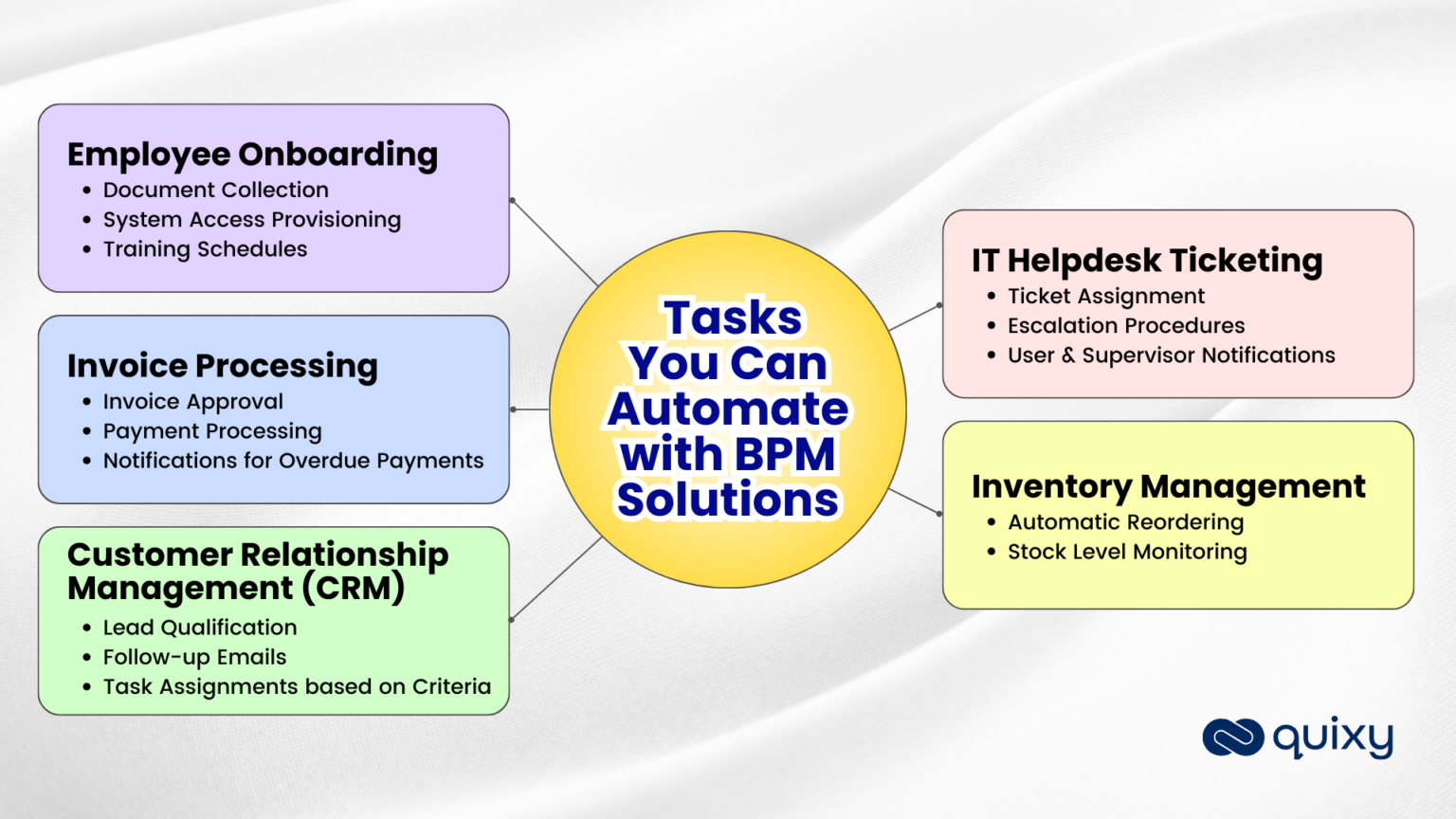 Employee Onboarding
• Document Collection
• System Access Provisioning
• Training Schedules

Invoice Processing
• Invoice Approval
• Payment Processing
• Notifications for Overdue Payments

Customer Relationship Management (CRM)
• Lead Qualification
• Follow-up Emails
• Task Assignments based on Criteria

Tasks You Can Automate with BPM Solutions

IT Helpdesk Ticketing
• Ticket Assignment
• Escalation Procedures
• User & Supervisor Notifications

Inventory Management
• Automatic Reordering
• Stock Level Monitoring

quixy